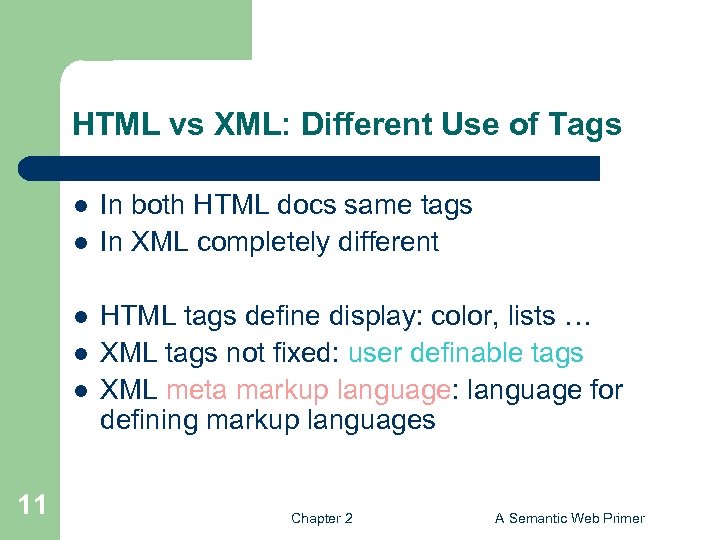 HTML vs XML: Different Use of Tags

- In both HTML docs same tags
- In XML completely different

- HTML tags define display: color, lists …
- XML tags not fixed: user definable tags
- XML meta markup language: language for defining markup languages

11

Chapter 2

A Semantic Web Primer